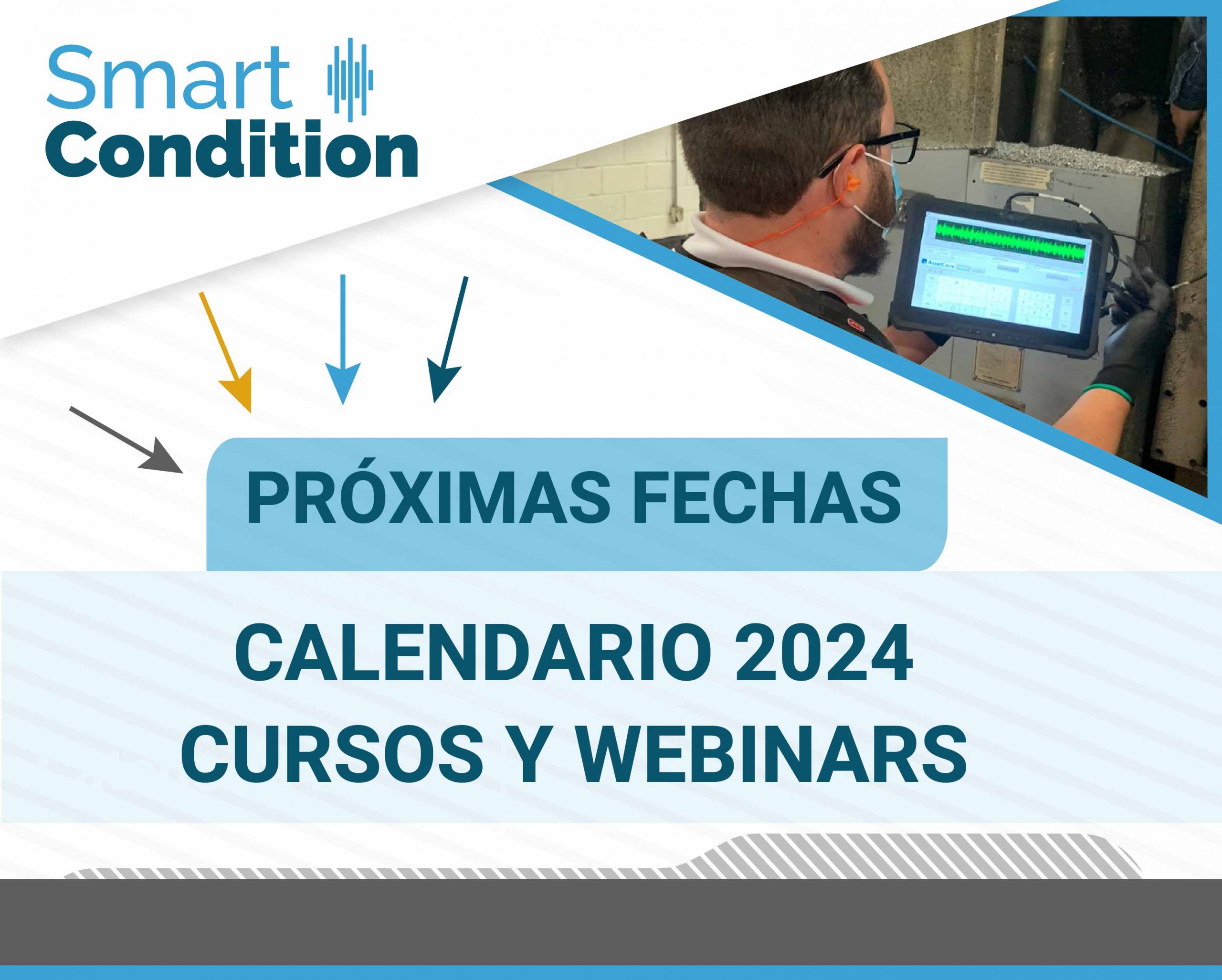 Smart
Condition

PRÓXIMAS FECHAS

CALENDARIO 2024
CURSOS Y WEBINARS